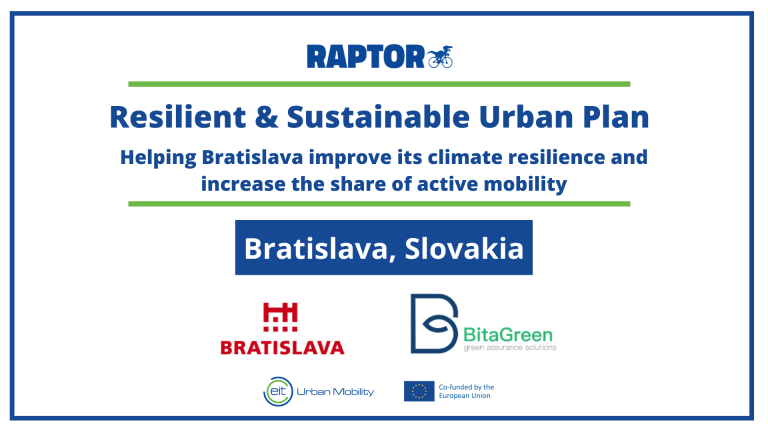 RAPTOR

Resilient & Sustainable Urban Plan

Helping Bratislava improve its climate resilience and increase the share of active mobility

Bratislava, Slovakia

BRATISLAVA

BitaGreen
green assurance solutions

eit Urban Mobility

Co-funded by the European Union